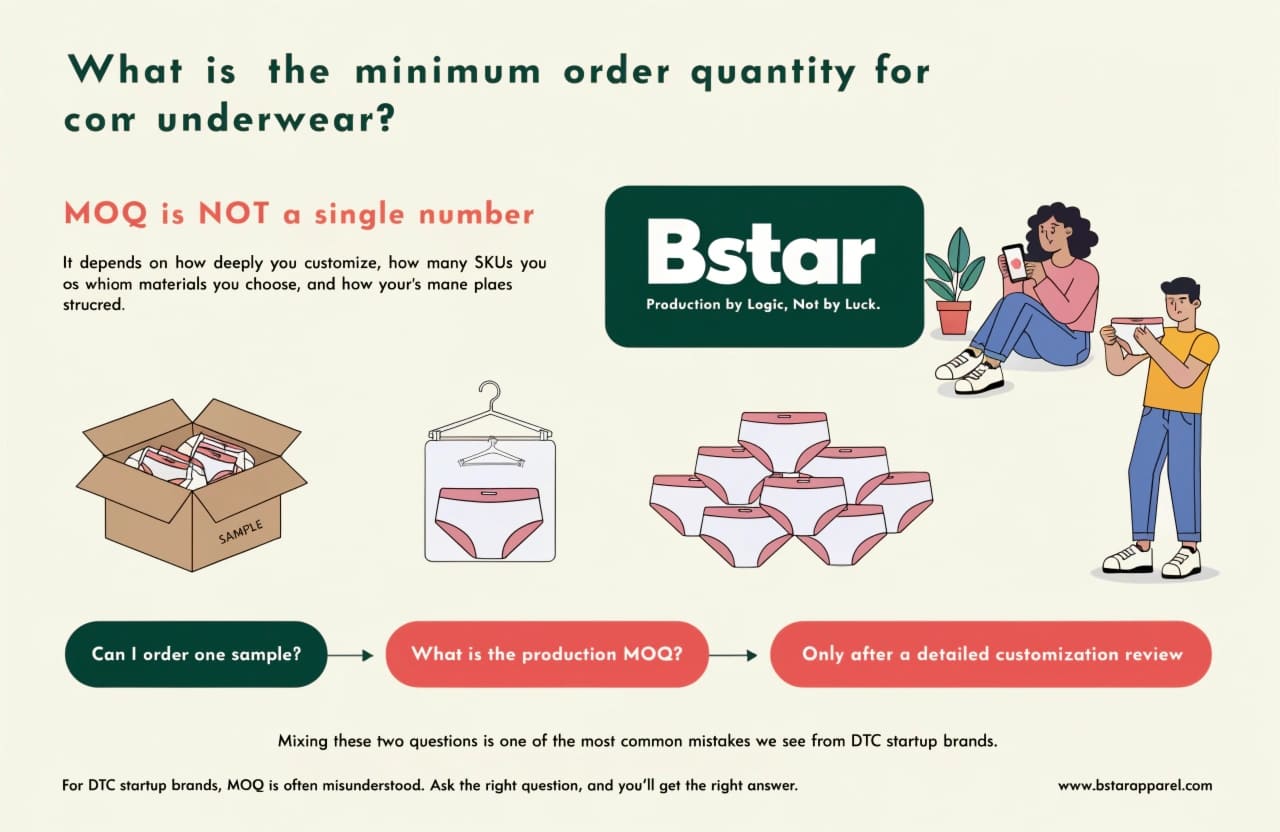 What is the minimum order quantity for corr underwear?

MOQ is NOT a single number

It depends on how deeply you customize, how many SKUs you os whiom materials you choose, and how your's mane plaes strucred.

Bstar

Production by Logic, Not by Luck.

SAMPLE

Can I order one sample?

What is the production MOQ?

Only after a detailed customization review

Mixing these two questions is one of the most common mistakes we see from DTC startup brands.

For DTC startup brands, MOQ is often misunderstood. Ask the right question, and you'll get the right answer.

www.bstarapparel.com